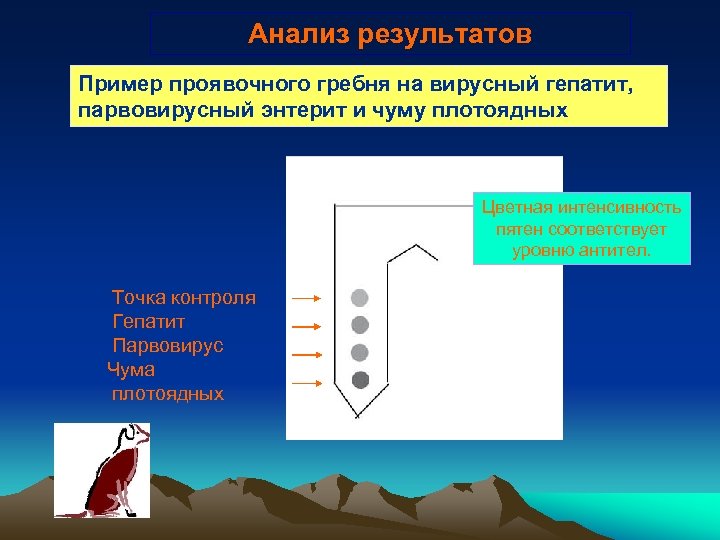 Анализ результатов

Пример проявочного гребня на вирусный гепатит, парвовирусный энтерит и чуму плотоядных

Цветная интенсивность пятен соответствует уровню антител.

Точка контроля
Гепатит
Парвовирус
Чума плотоядных